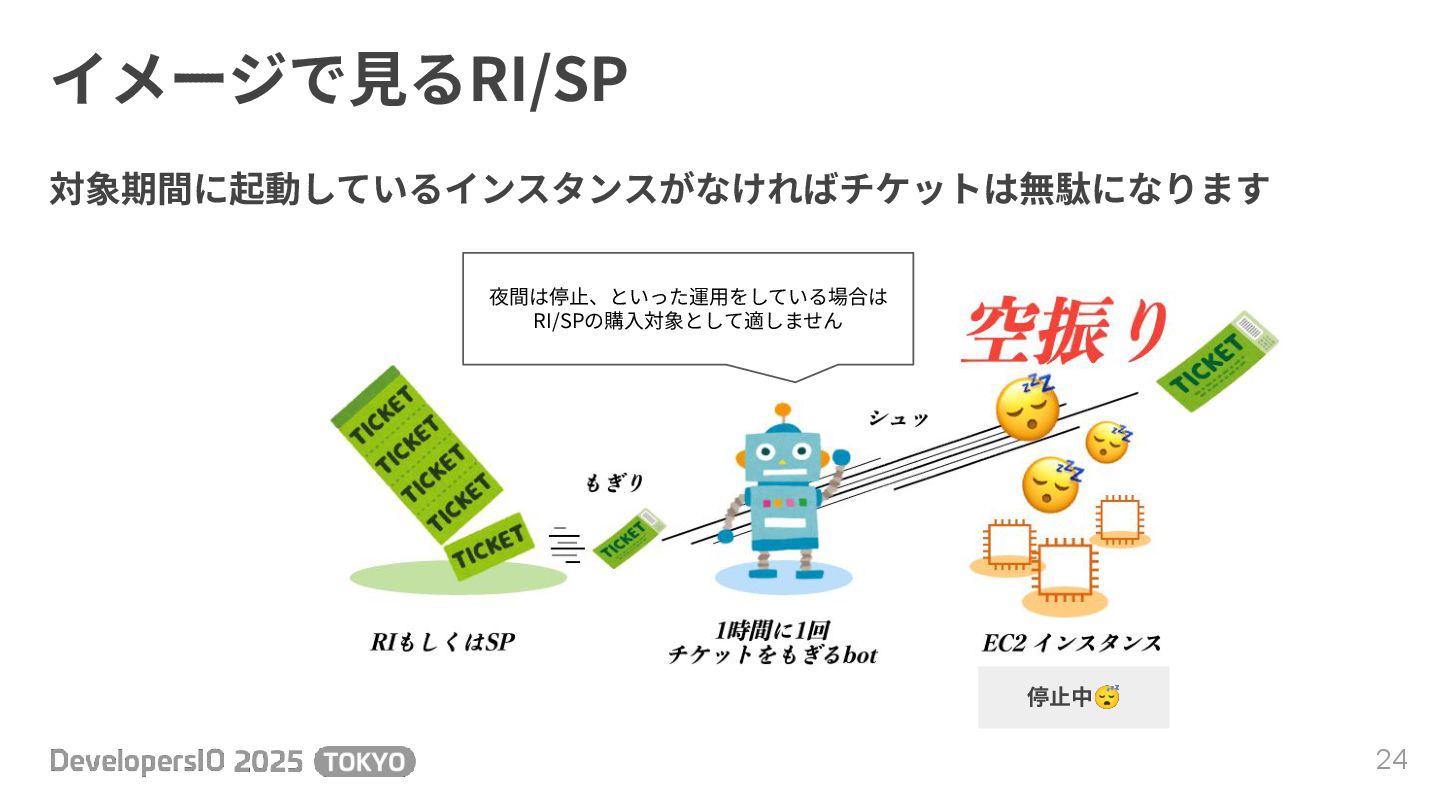 イメージで見るRI/SP

対象期間に起動しているインスタンスがなければチケットは無駄になります

夜間は停止、といった運用をしている場合は
RI/SPの購入対象として適しません

空振り

TICKET

TICKET
TICKET
TICKET
TICKET
TICKET

もぎり

TICKET

シュッ

RIもしくはSP

1時間に1回
チケットをもぎるbot

EC2 インスタンス

停止中😴

DevelopersIO 2025 TOKYO

24